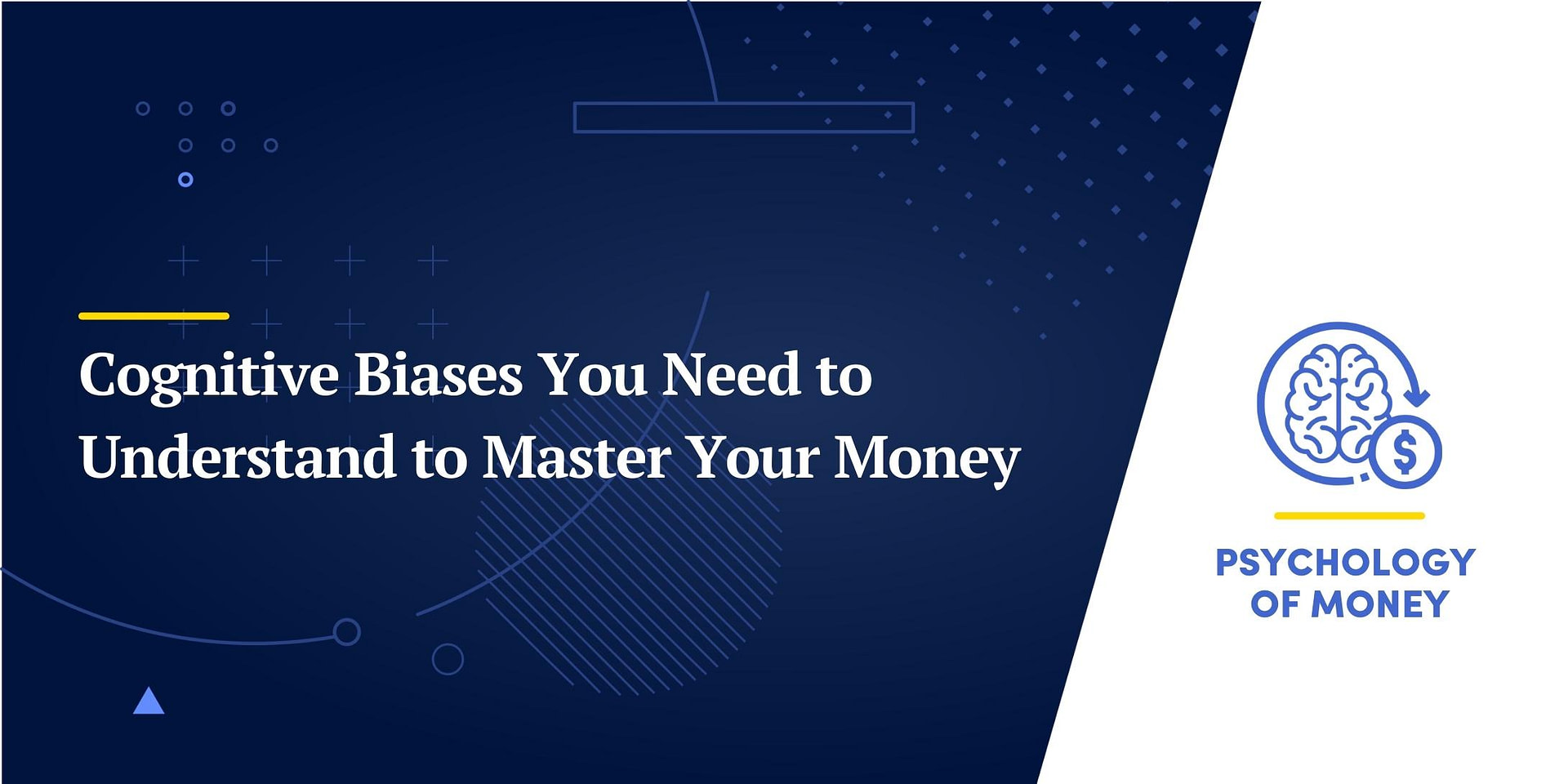 Cognitive Biases You Need to Understand to Master Your Money

$

PSYCHOLOGY OF MONEY